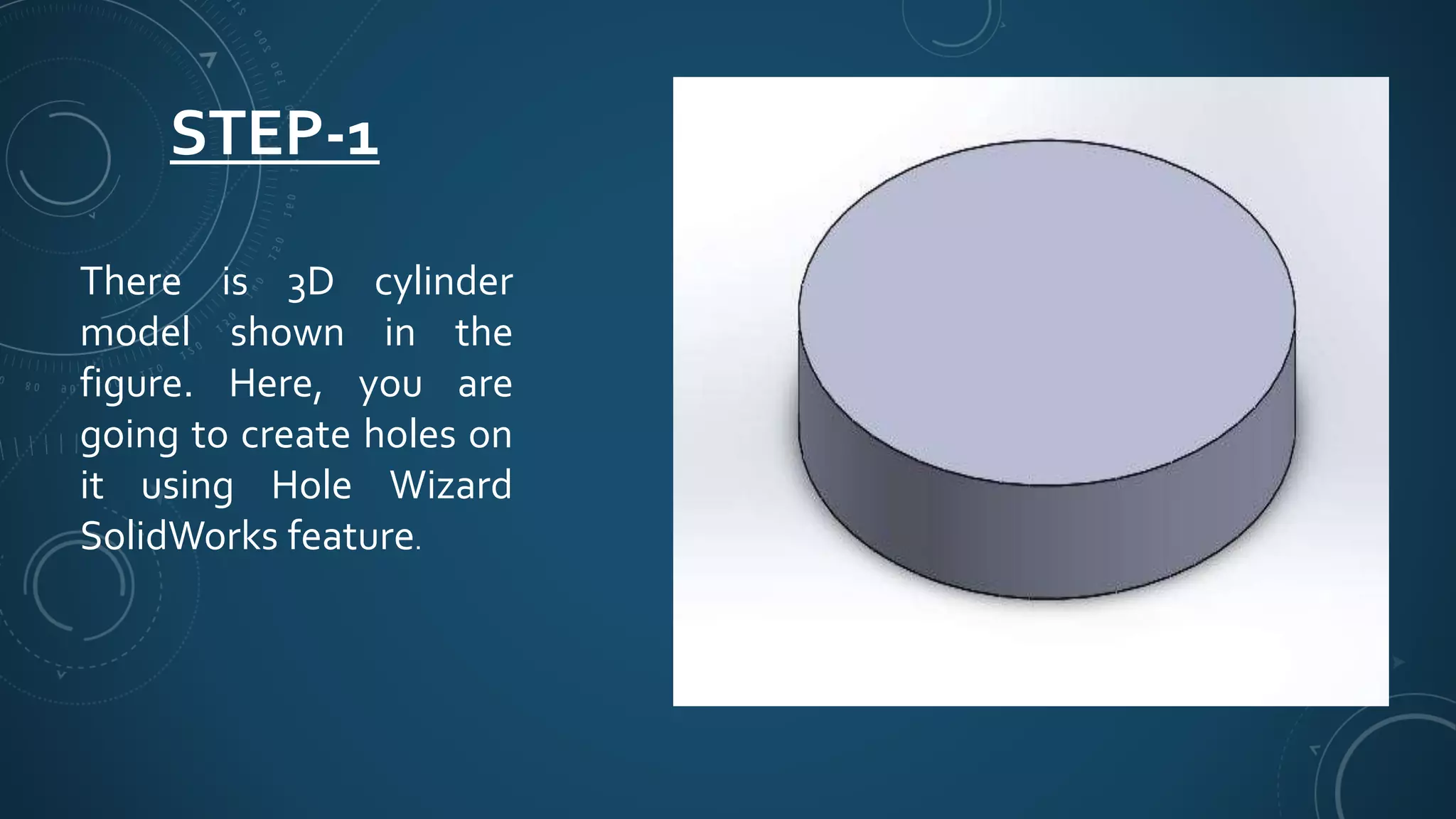 STEP-1

There is 3D cylinder model shown in the figure. Here, you are going to create holes on it using Hole Wizard SolidWorks feature.